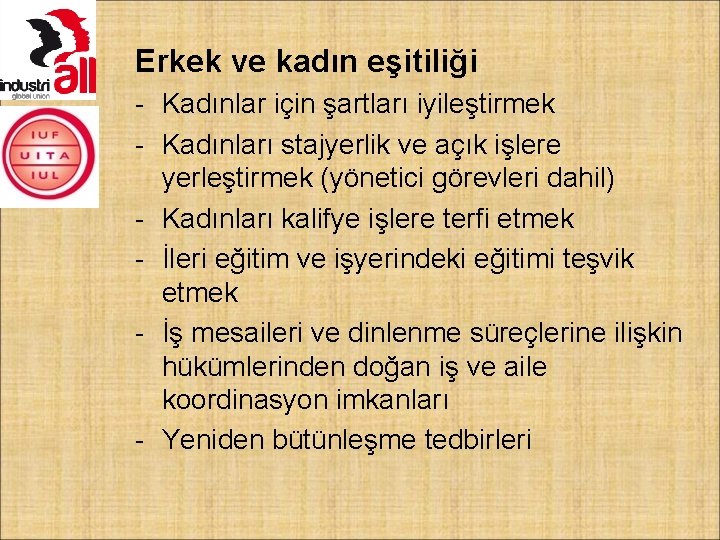 industri all
global union

IUF
UITA
IUL

Erkek ve kadın eşitiliği

- Kadınlar için şartları iyileştirmek
- Kadınları stajyerlik ve açık işlere yerleştirmek (yönetici görevleri dahil)
- Kadınları kalifye işlere terfi etmek
- İleri eğitim ve işyerindeki eğitimi teşvik etmek
- İş mesaileri ve dinlenme süreçlerine ilişkin hükümlerinden doğan iş ve aile koordinasyon imkanları
- Yeniden bütünleşme tedbirleri